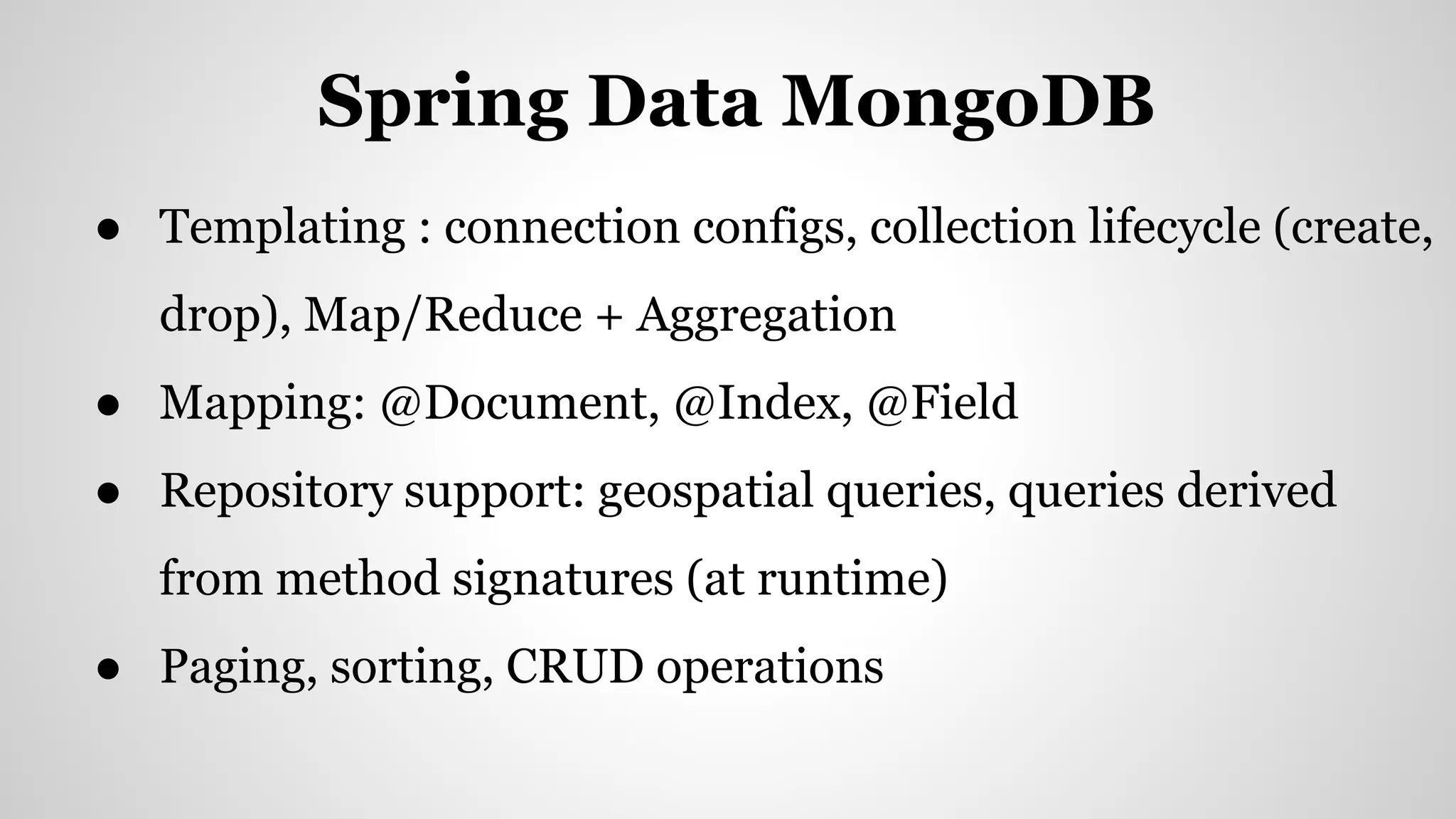 Spring Data MongoDB

● Templating : connection configs, collection lifecycle (create, drop), Map/Reduce + Aggregation
● Mapping: @Document, @Index, @Field
● Repository support: geospatial queries, queries derived from method signatures (at runtime)
● Paging, sorting, CRUD operations